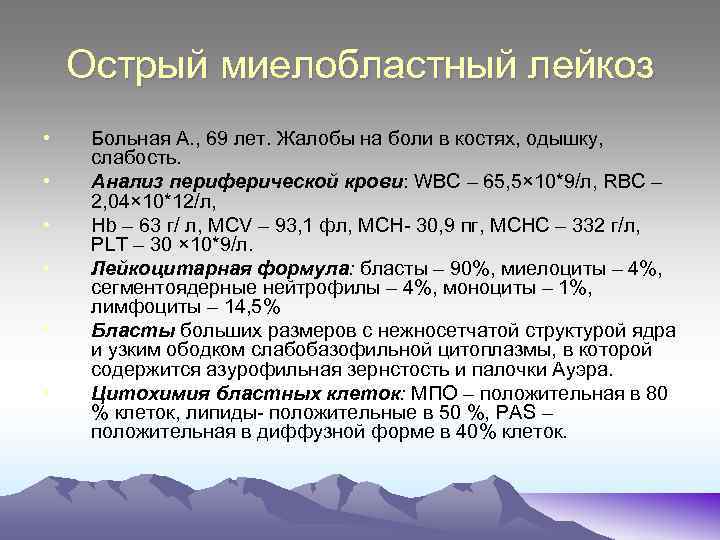 Острый миелобластный лейкоз

• Больная А., 69 лет. Жалобы на боли в костях, одышку, слабость.
• Анализ периферической крови: WBC – 65,5×10*9/л, RBC – 2,04×10*12/л,
• Hb – 63 г/ л, MCV – 93,1 фл, MCH- 30,9 пг, MCHC – 332 г/л, PLT – 30 ×10*9/л.
• Лейкоцитарная формула: бласты – 90%, миелоциты – 4%, сегментоядерные нейтрофилы – 4%, моноциты – 1%, лимфоциты – 14,5%
• Бласты больших размеров с нежносетчатой структурой ядра и узким ободком слабобазофильной цитоплазмы, в которой содержится азурофильная зернстость и палочки Ауэра.
• Цитохимия бластных клеток: МПО – положительная в 80 % клеток, липиды- положительные в 50 %, PAS – положительная в диффузной форме в 40% клеток.